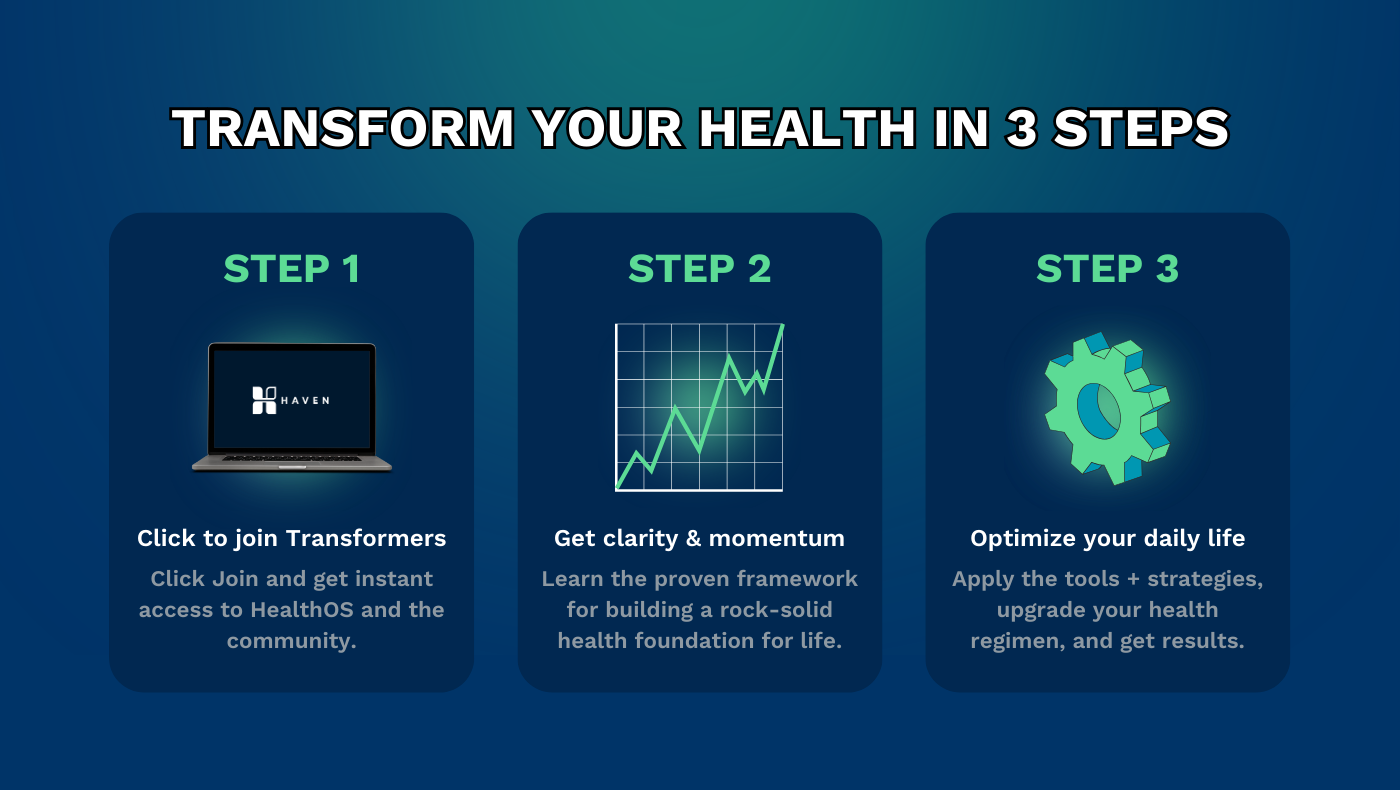 TRANSFORM YOUR HEALTH IN 3 STEPS

STEP 1

HAVEN

Click to join Transformers

Click Join and get instant access to HealthOS and the community.

STEP 2

Get clarity & momentum

Learn the proven framework for building a rock-solid health foundation for life.

STEP 3

Optimize your daily life

Apply the tools + strategies, upgrade your health regimen, and get results.